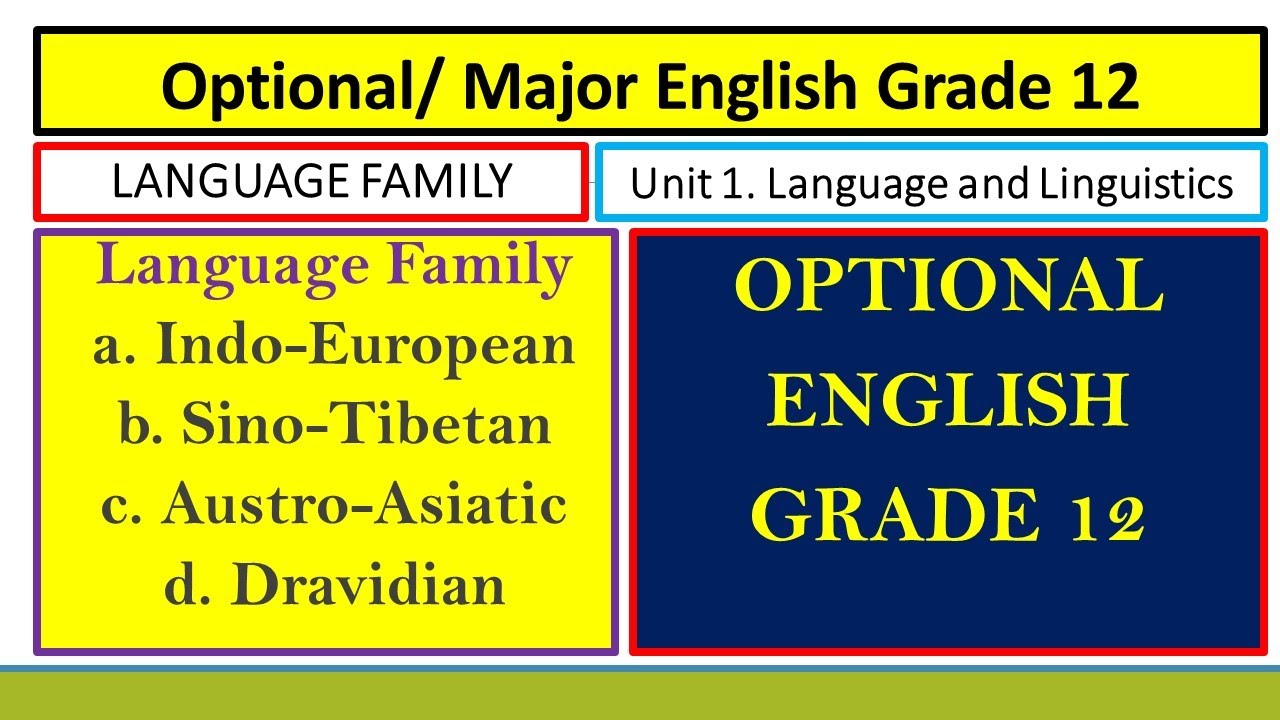 Optional/ Major English Grade 12

LANGUAGE FAMILY

Unit 1. Language and Linguistics

Language Family
a. Indo-European
b. Sino-Tibetan
c. Austro-Asiatic
d. Dravidian

OPTIONAL ENGLISH GRADE 12